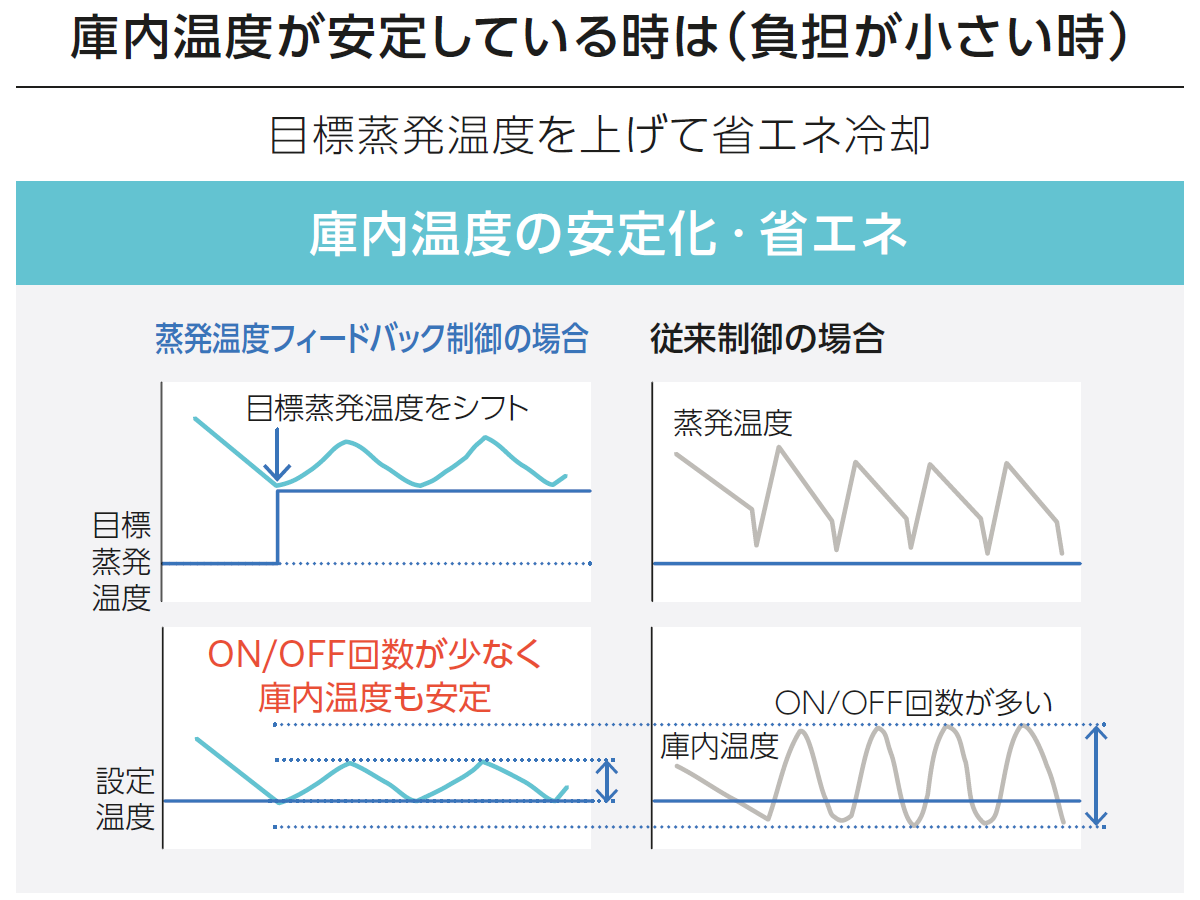 庫内温度が安定している時は(負担が小さい時)

目標蒸発温度を上げて省エネ冷却

庫内温度の安定化・省エネ

蒸発温度フィードバック制御の場合

目標蒸発温度をシフト

目標蒸発温度

ON/OFF回数が少なく庫内温度も安定

設定温度

従来制御の場合

蒸発温度

ON/OFF回数が多い

庫内温度